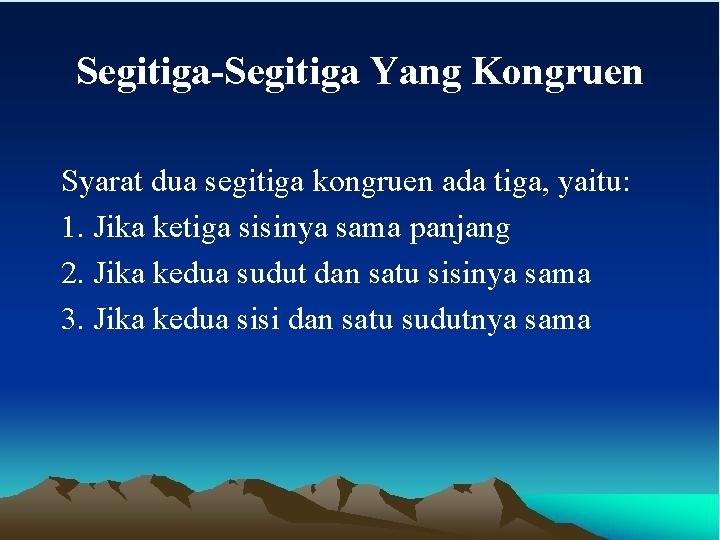 Segitiga-Segitiga Yang Kongruen

Syarat dua segitiga kongruen ada tiga, yaitu:
1. Jika ketiga sisinya sama panjang
2. Jika kedua sudut dan satu sisinya sama
3. Jika kedua sisi dan satu sudutnya sama